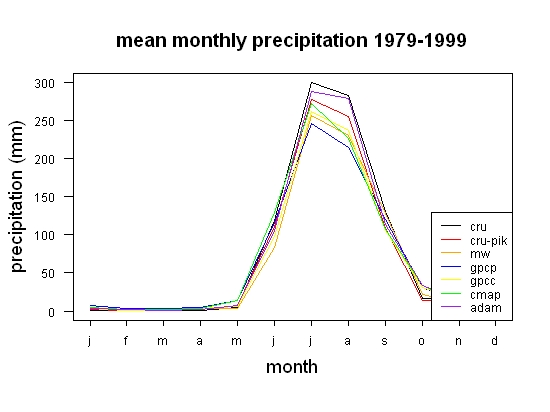 mean monthly precipitation 1979-1999

precipitation (mm)

300
250
200
150
100
50
0

cru
cru-pik
mw
gpcp
gpcc
cmap
adam

j f m a m j j a s o n d

month